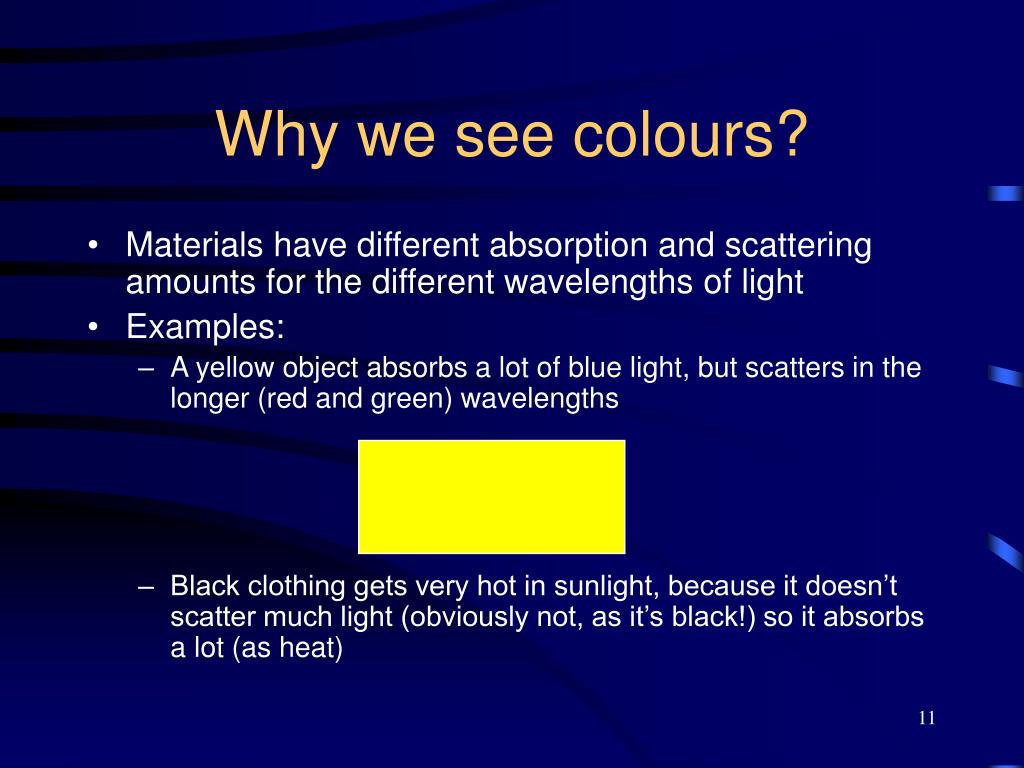 Why we see colours?

• Materials have different absorption and scattering amounts for the different wavelengths of light
• Examples:
– A yellow object absorbs a lot of blue light, but scatters in the longer (red and green) wavelengths

– Black clothing gets very hot in sunlight, because it doesn’t scatter much light (obviously not, as it’s black!) so it absorbs a lot (as heat)

11